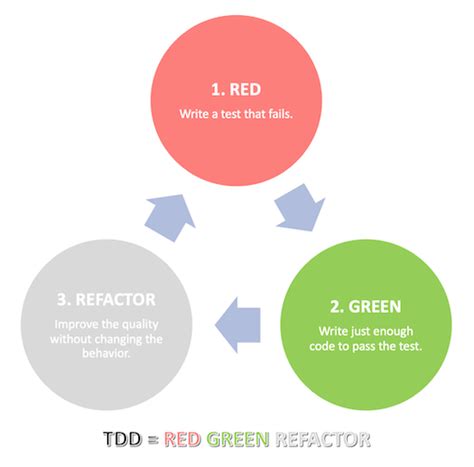 1. RED
Write a test that fails.

2. GREEN
Write just enough code to pass the test.

3. REFACTOR
Improve the quality without changing the behavior.

TDD = RED GREEN REFACTOR